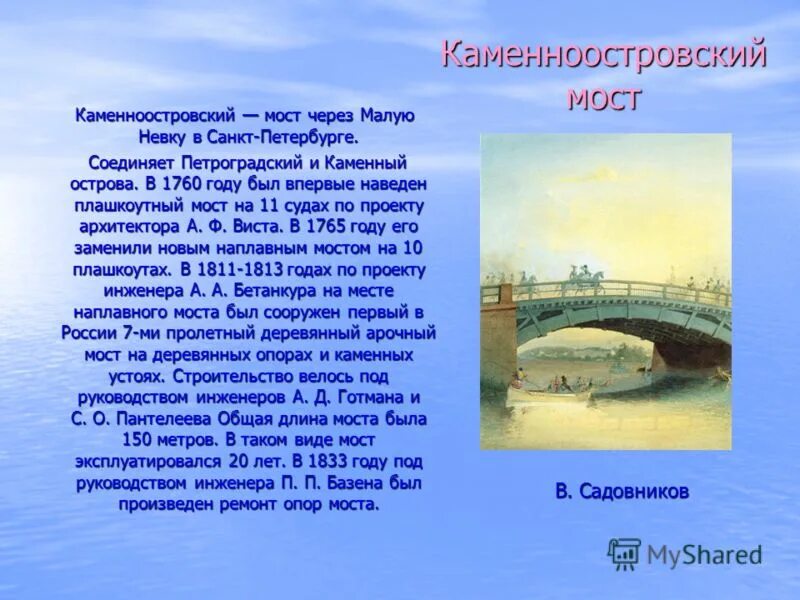 Каменноостровский мост

Каменноостровский — мост через Малую Невку в Санкт-Петербурге.

Соединяет Петроградский и Каменный острова. В 1760 году был впервые наведен плашкоутный мост на 11 судах по проекту архитектора А. Ф. Виста. В 1765 году его заменили новым наплавным мостом на 10 плашкоутах. В 1811-1813 годах по проекту инженера А. А. Бетанкура на месте наплавного моста был сооружен первый в России 7-ми пролетный деревянный арочный мост на деревянных опорах и каменных устоях. Строительство велось под руководством инженеров А. Д. Готмана и С. О. Пантелеева Общая длина моста была 150 метров. В таком виде мост эксплуатировался 20 лет. В 1833 году под руководством инженера П. П. Базена был произведен ремонт опор моста.

В. Садовников

MyShared